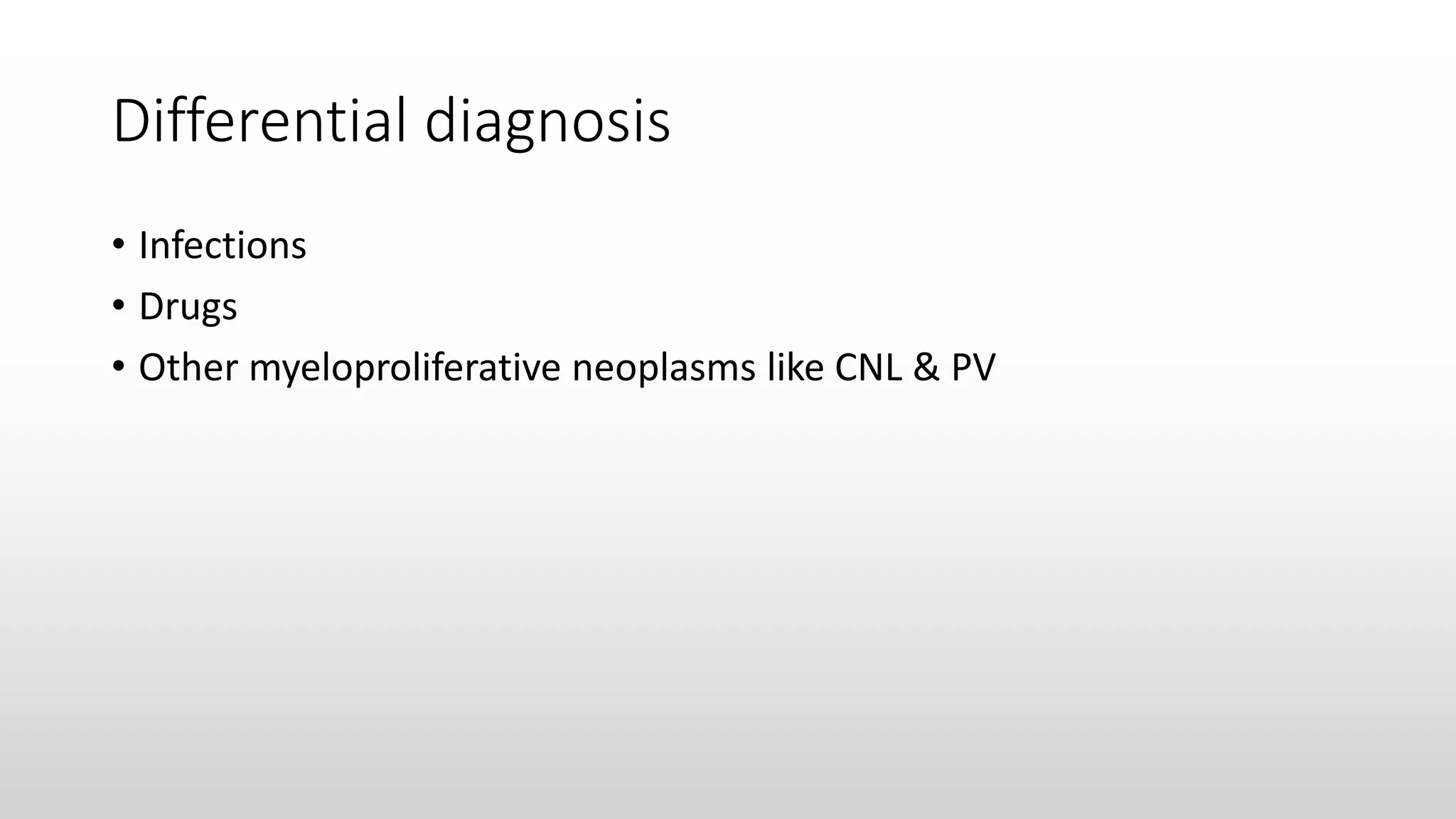 Differential diagnosis

• Infections
• Drugs
• Other myeloproliferative neoplasms like CNL & PV